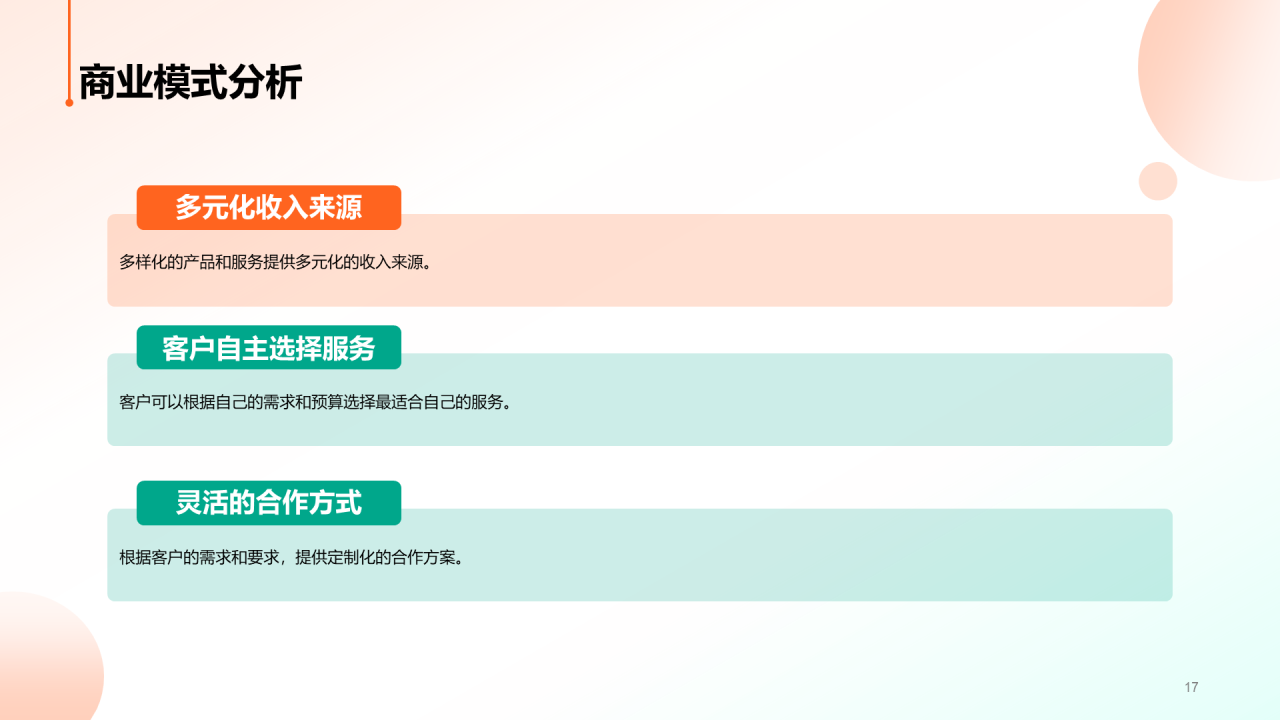 商业模式分析

多元化收入来源

多样化的产品和服务提供多元化的收入来源。

客户自主选择服务

客户可以根据自己的需求和预算选择最适合自己的服务。

灵活的合作方式

根据客户的需求和要求，提供定制化的合作方案。

17